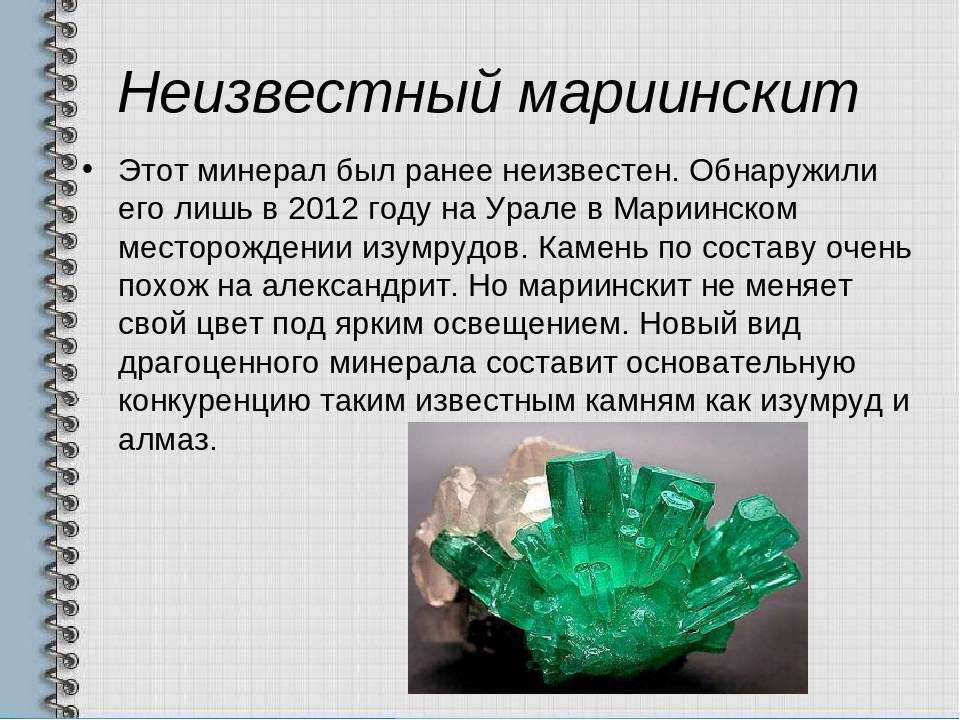 Неизвестный мариинскит

• Этот минерал был ранее неизвестен. Обнаружили его лишь в 2012 году на Урале в Мариинском месторождении изумрудов. Камень по составу очень похож на александрит. Но мариинскит не меняет свой цвет под ярким освещением. Новый вид драгоценного минерала составит основательную конкуренцию таким известным камням как изумруд и алмаз.